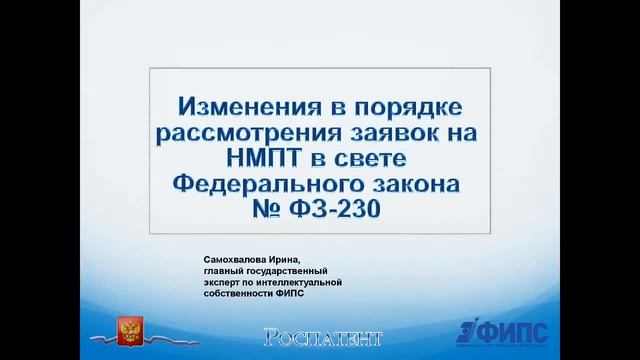 Изменения в порядке рассмотрения заявок на НМПТ в свете Федерального закона № ФЗ-230

Самохвалова Ирина,
главный государственный эксперт по интеллектуальной собственности ФИПС

РОСПАТЕНТ

ФИПС